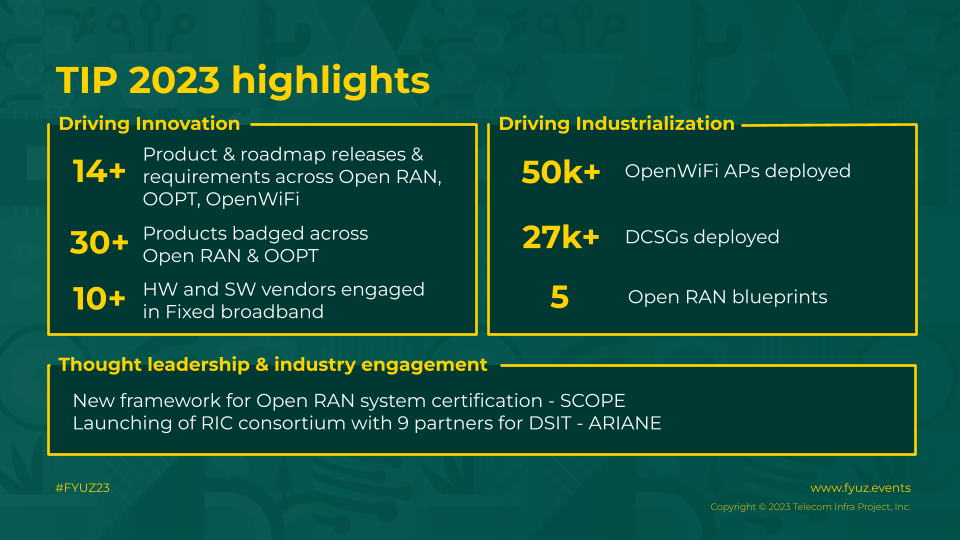 TIP 2023 highlights

Driving Innovation

14+ Product & roadmap releases & requirements across Open RAN, OOPT, OpenWiFi

30+ Products badged across Open RAN & OOPT

10+ HW and SW vendors engaged in Fixed broadband

Driving Industrialization

50k+ OpenWiFi APs deployed

27k+ DCSGs deployed

5 Open RAN blueprints

Thought leadership & industry engagement

New framework for Open RAN system certification - SCOPE
Launching of RIC consortium with 9 partners for DSIT - ARIANE

#FYUZ23

www.fyuz.events

Copyright © 2023 Telecom Infra Project, Inc.